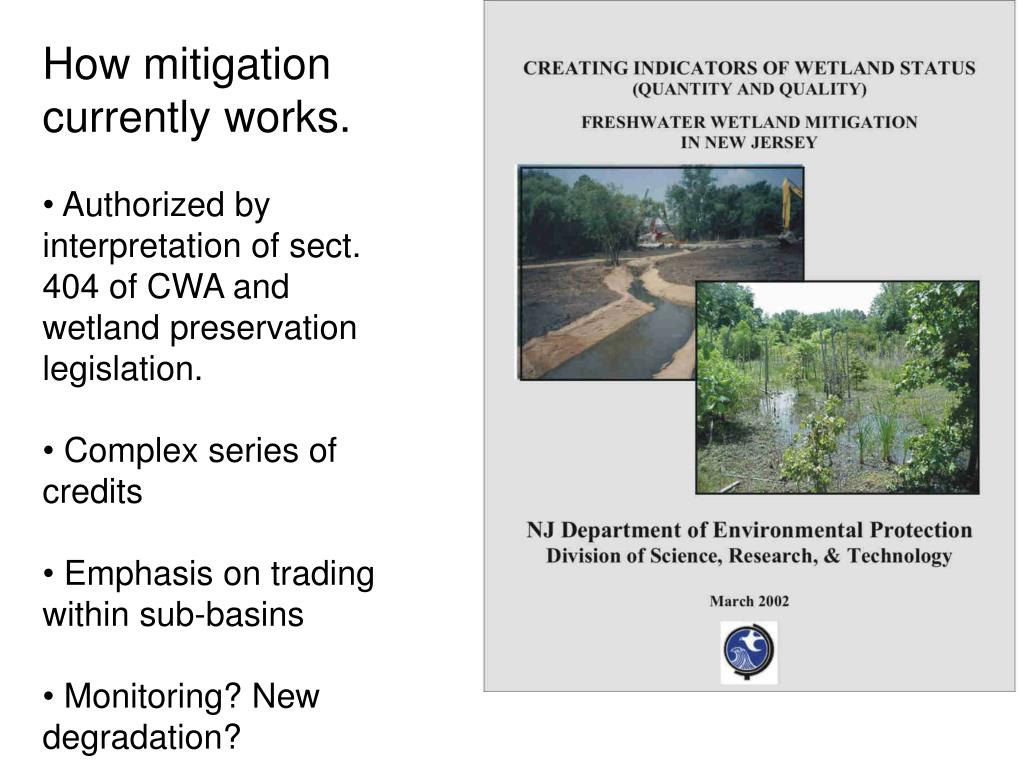 How mitigation currently works.

• Authorized by interpretation of sect. 404 of CWA and wetland preservation legislation.

• Complex series of credits

• Emphasis on trading within sub-basins

• Monitoring? New degradation?

CREATING INDICATORS OF WETLAND STATUS
(QUANTITY AND QUALITY)

FRESHWATER WETLAND MITIGATION
IN NEW JERSEY

NJ Department of Environmental Protection
Division of Science, Research, & Technology

March 2002